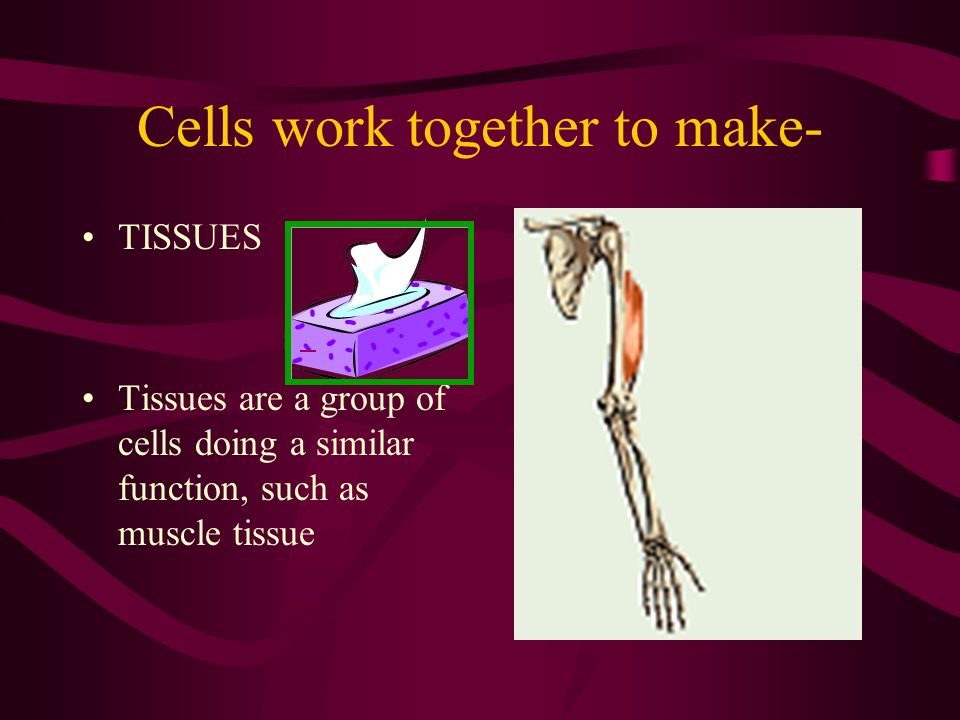 Cells work together to make-

• TISSUES

• Tissues are a group of cells doing a similar function, such as muscle tissue